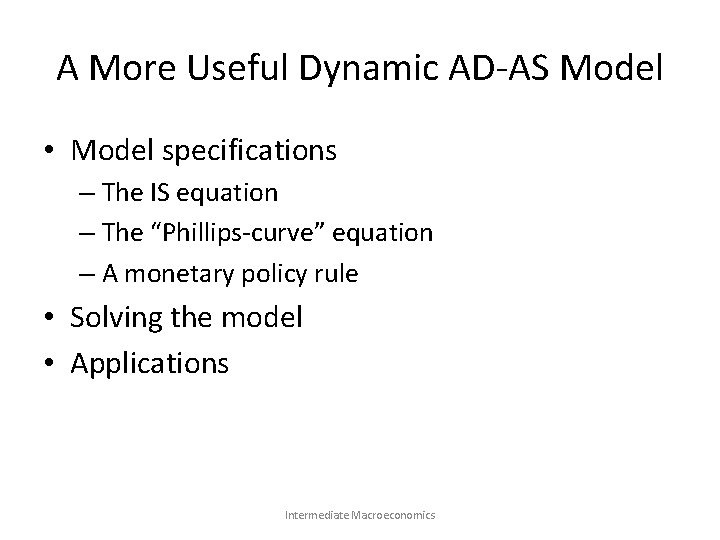 A More Useful Dynamic AD-AS Model

• Model specifications
– The IS equation
– The “Phillips-curve” equation
– A monetary policy rule
• Solving the model
• Applications

Intermediate Macroeconomics